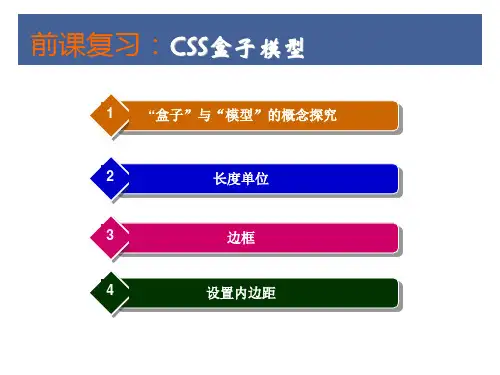 前课复习：CSS盒子模型

1 “盒子”与“模型”的概念探究

2 长度单位

3 边框

4 设置内边距